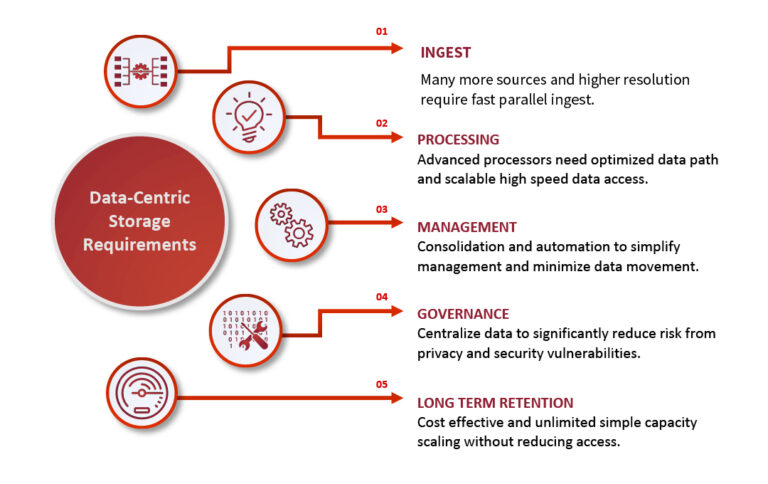 Data-Centric Storage Requirements

01
INGEST
Many more sources and higher resolution require fast parallel ingest.

02
PROCESSING
Advanced processors need optimized data path and scalable high speed data access.

03
MANAGEMENT
Consolidation and automation to simplify management and minimize data movement.

04
GOVERNANCE
Centralize data to significantly reduce risk from privacy and security vulnerabilities.

05
LONG TERM RETENTION
Cost effective and unlimited simple capacity scaling without reducing access.